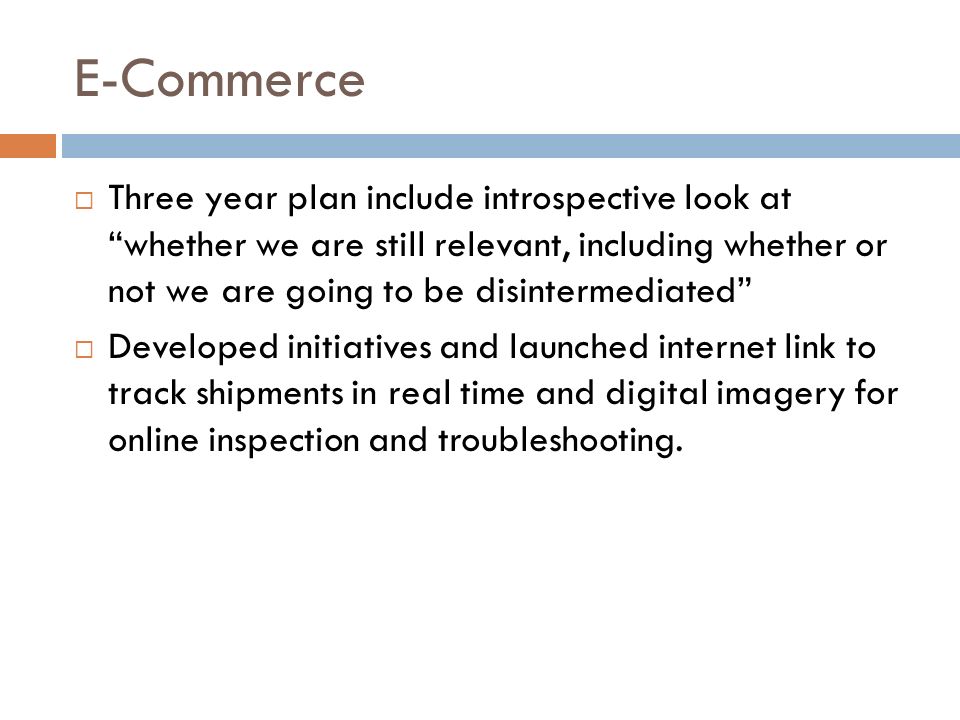 E-Commerce

□ Three year plan include introspective look at “whether we are still relevant, including whether or not we are going to be disintermediated”

□ Developed initiatives and launched internet link to track shipments in real time and digital imagery for online inspection and troubleshooting.